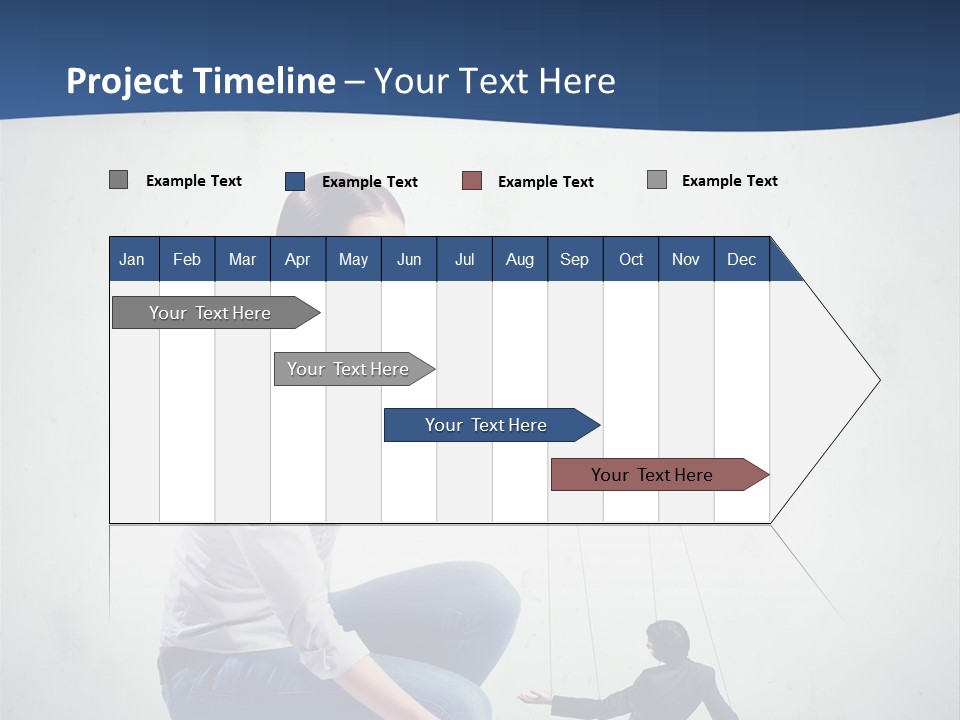 Project Timeline – Your Text Here

Example Text
Example Text
Example Text
Example Text

| Jan | Feb | Mar | Apr | May | Jun | Jul | Aug | Sep | Oct | Nov | Dec |
|---|---|---|---|---|---|---|---|---|---|---|---|

Your Text Here

Your Text Here

Your Text Here

Your Text Here